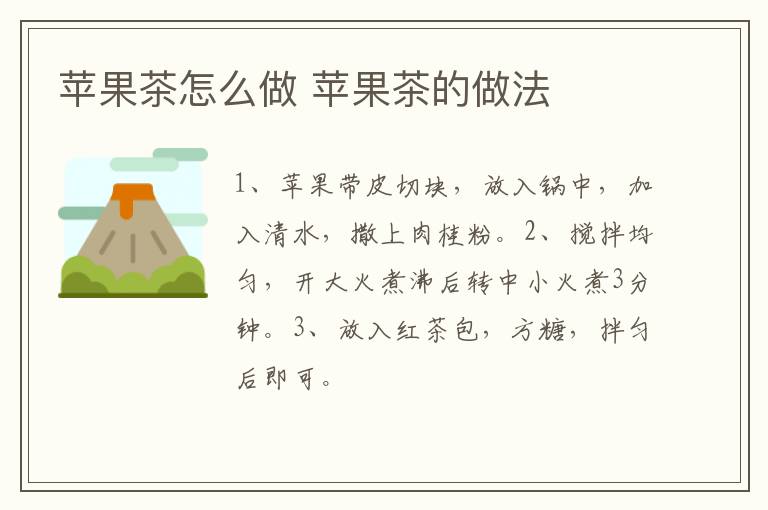 苹果茶怎么做 苹果茶的做法

1、苹果带皮切块，放入锅中，加入清水，撒上肉桂粉。2、搅拌均匀，开大火煮沸后转中小火煮3分钟。3、放入红茶包，方糖，拌匀后即可。